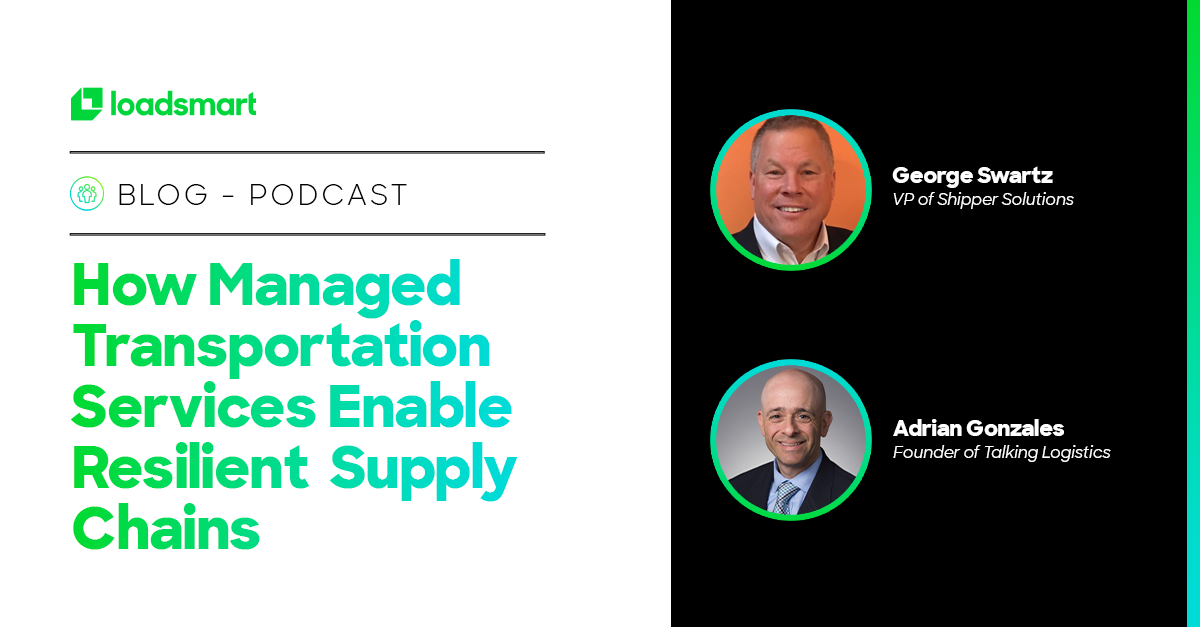 loadsmart

BLOG - PODCAST

How Managed Transportation Services Enable Resilient Supply Chains

George Swartz
VP of Shipper Solutions

Adrian Gonzales
Founder of Talking Logistics